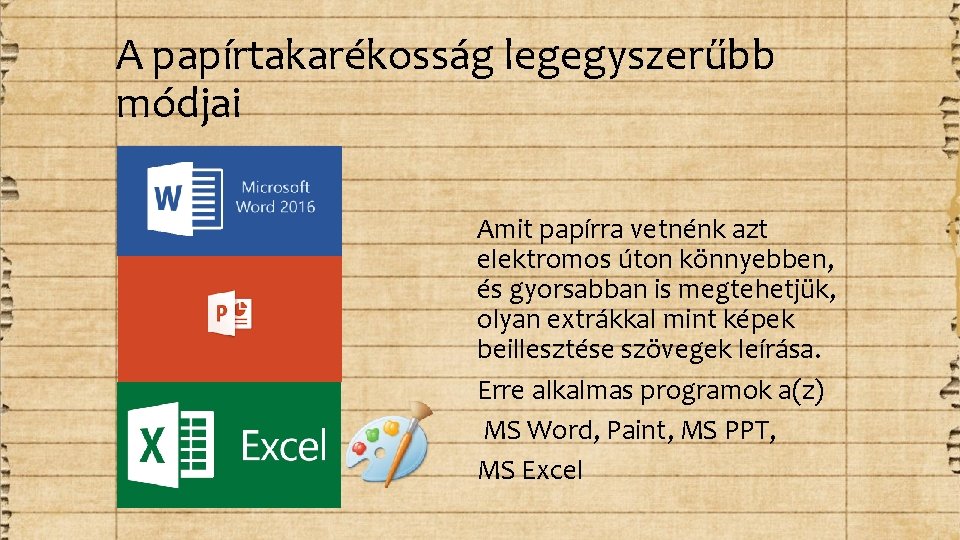 A papírtakarékosság legegyszerűbb módjai

W Microsoft Word 2016

P

X Excel

Amit papírra vetnénk azt elektromos úton könnyebben, és gyorsabban is megtehetjük, olyan extrákkal mint képek beillesztése szövegek leírása.

Erre alkalmas programok a(z) MS Word, Paint, MS PPT, MS Excel